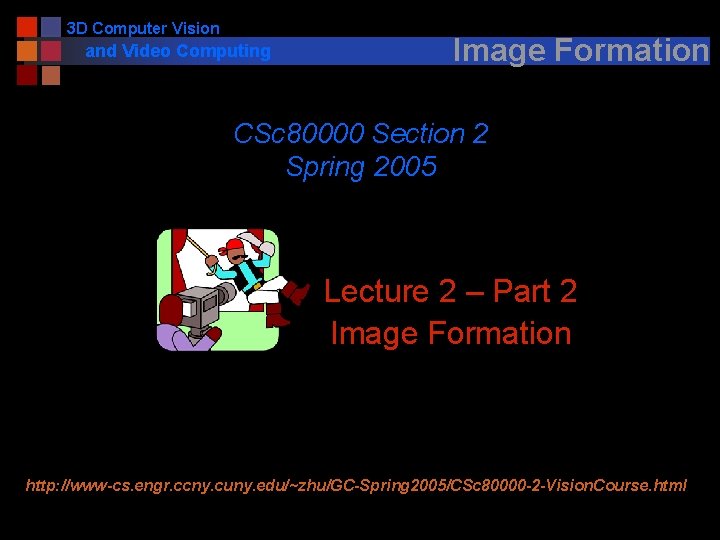 3D Computer Vision
and Video Computing

Image Formation

CSc80000 Section 2
Spring 2005

Lecture 2 – Part 2
Image Formation

http://www-cs.engr.ccny.cuny.edu/~zhu/GC-Spring2005/CSc80000-2-VisionCourse.html